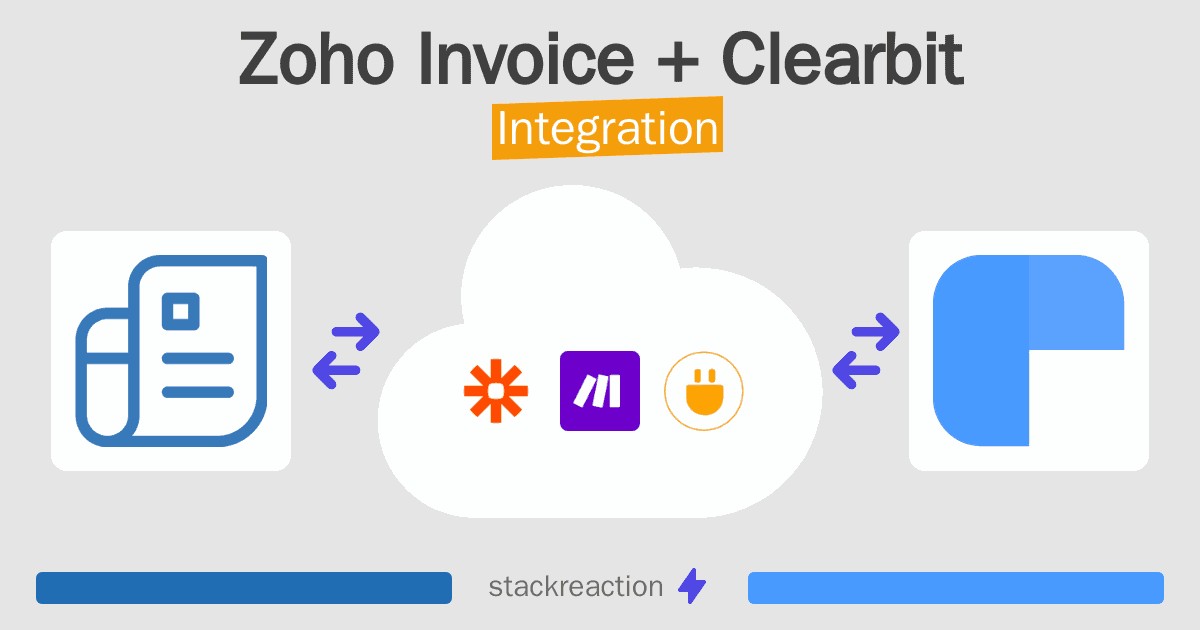 Zoho Invoice + Clearbit
Integration

stackreaction